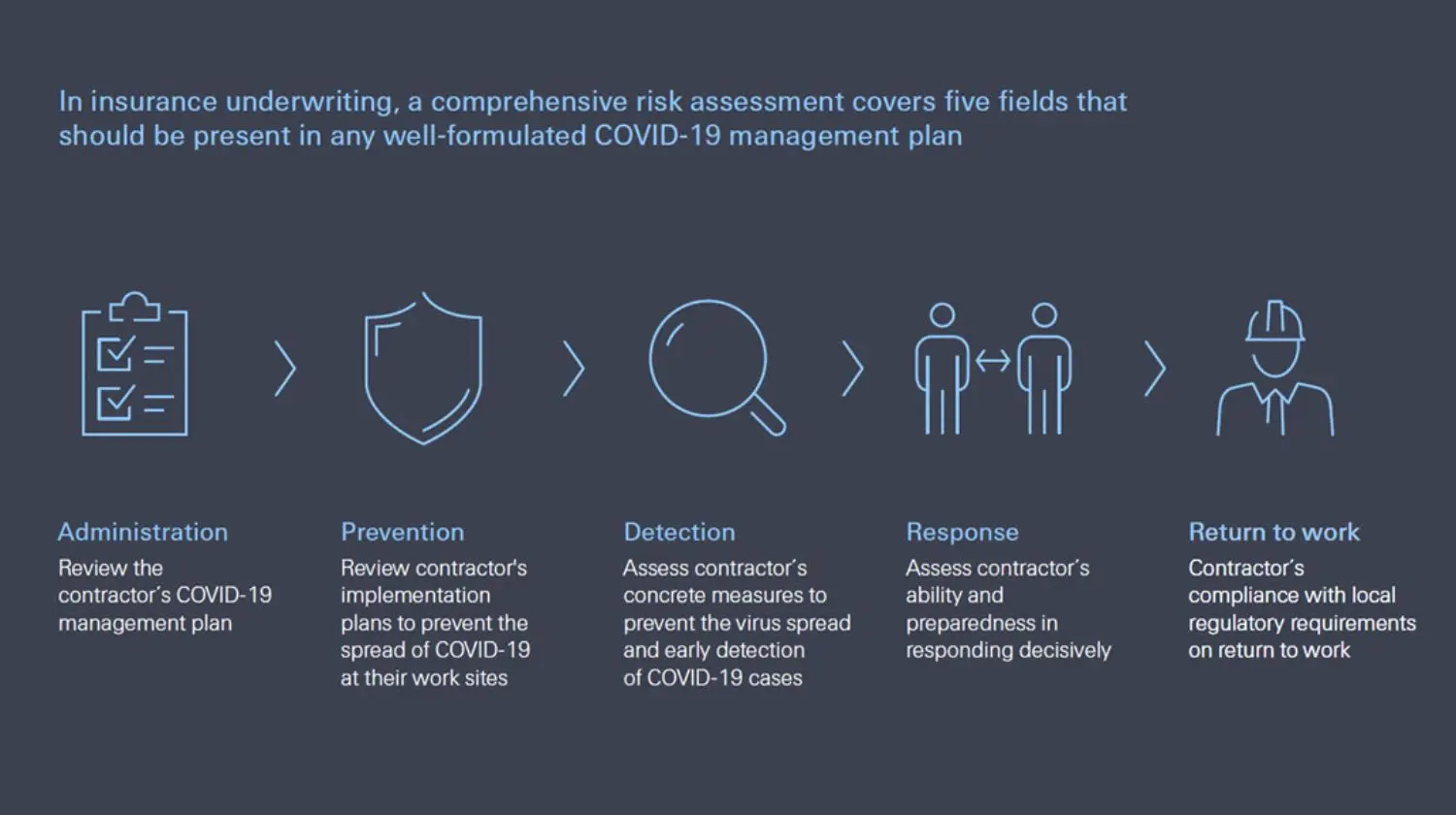 In insurance underwriting, a comprehensive risk assessment covers five fields that should be present in any well-formulated COVID-19 management plan

Administration
Review the contractor´s COVID-19 management plan

Prevention
Review contractor's implementation plans to prevent the spread of COVID-19 at their work sites

Detection
Assess contractor´s concrete measures to prevent the virus spread and early detection of COVID-19 cases

Response
Assess contractor´s ability and preparedness in responding decisively

Return to work
Contractor´s compliance with local regulatory requirements on return to work